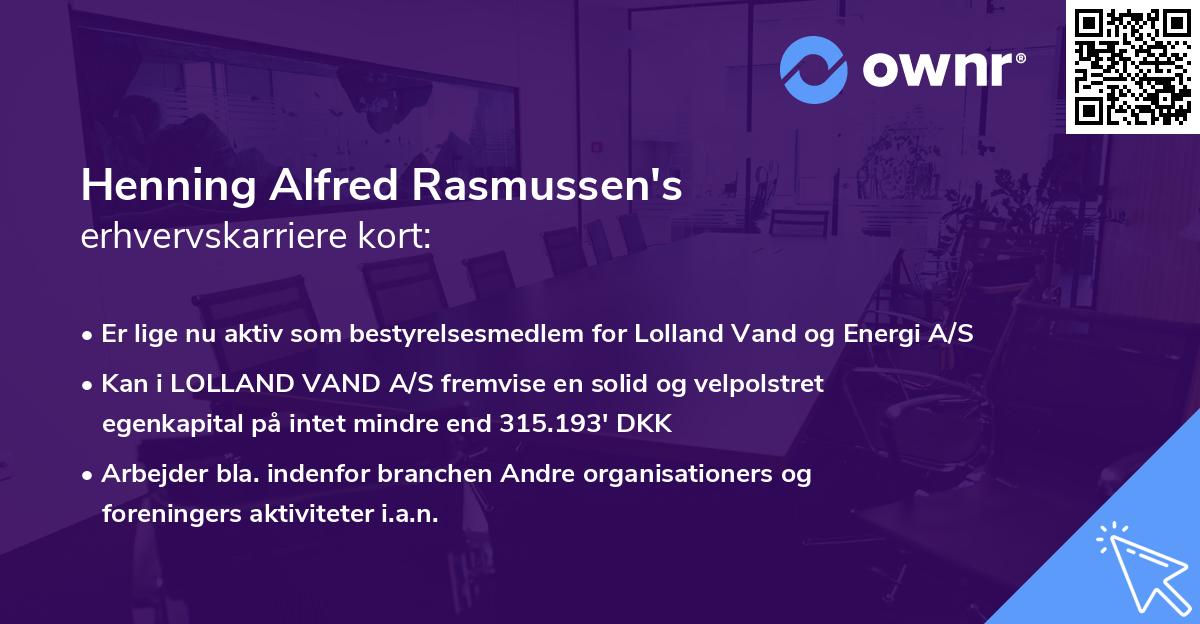 ownr®

Henning Alfred Rasmussen's erhvervskarriere kort:

• Er lige nu aktiv som bestyrelsesmedlem for Lolland Vand og Energi A/S

• Kan i LOLLAND VAND A/S fremvise en solid og velpolstret egenkapital på intet mindre end 315.193' DKK

• Arbejder bla. indenfor branchen Andre organisationers og foreningers aktiviteter i.a.n.